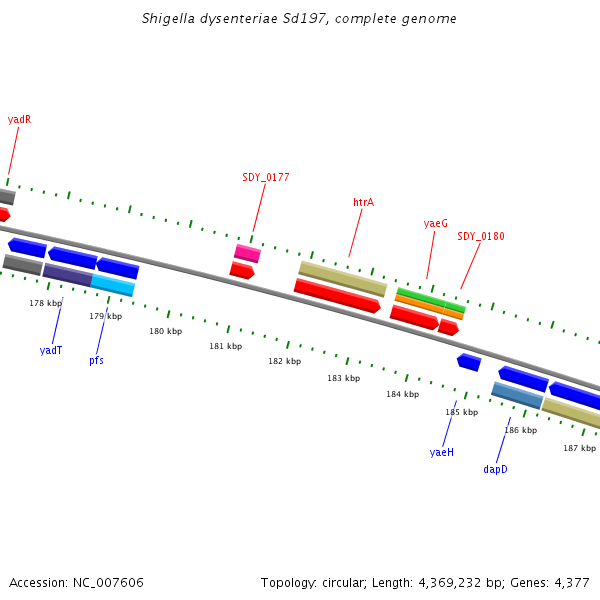 Shigella dysenteriae Sd197, complete genome

yadR

SDY_0177

htrA

yaeG

SDY_0180

178 kbp

179 kbp

180 kbp

181 kbp

182 kbp

183 kbp

184 kbp

185 kbp

186 kbp

187 kbp

yadT

pfs

yaeH

dapD

Accession: NC_007606

Topology: circular; Length: 4,369,232 bp; Genes: 4,377